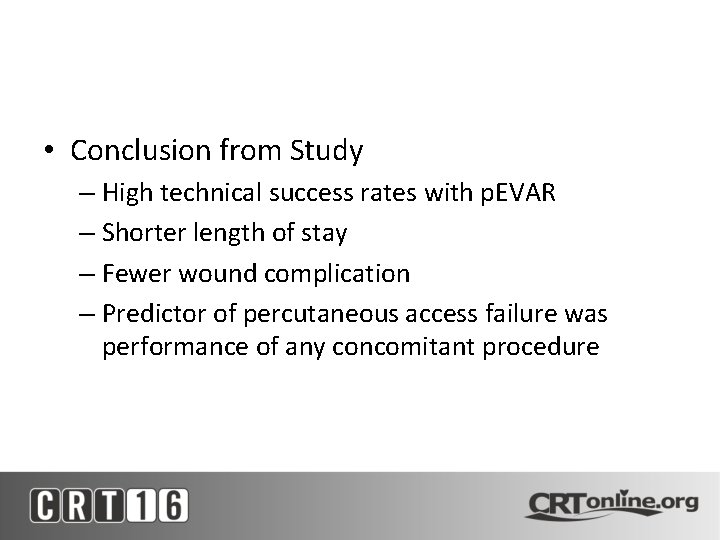 • Conclusion from Study
– High technical success rates with pEVAR
– Shorter length of stay
– Fewer wound complication
– Predictor of percutaneous access failure was performance of any concomitant procedure

CRT16

CRTonline.org